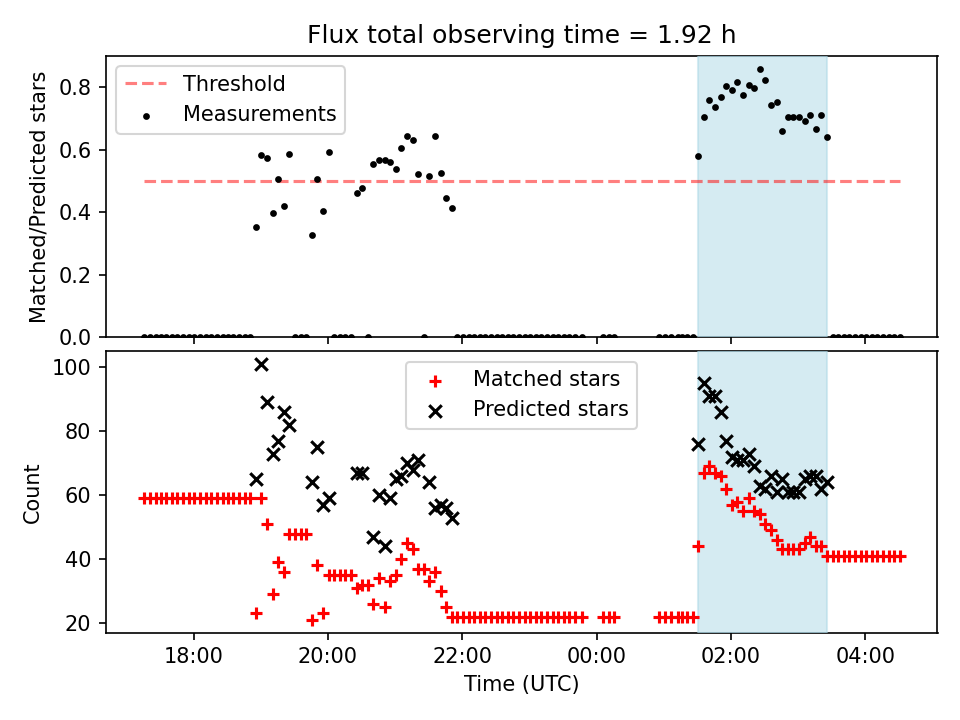 Flux total observing time = 1.92 h

Threshold
Measurements

Matched/Predicted stars

0.8
0.6
0.4
0.2
0.0

Matched stars
Predicted stars

Count

100
80
60
40
20

18:00
20:00
22:00
00:00
02:00
04:00

Time (UTC)